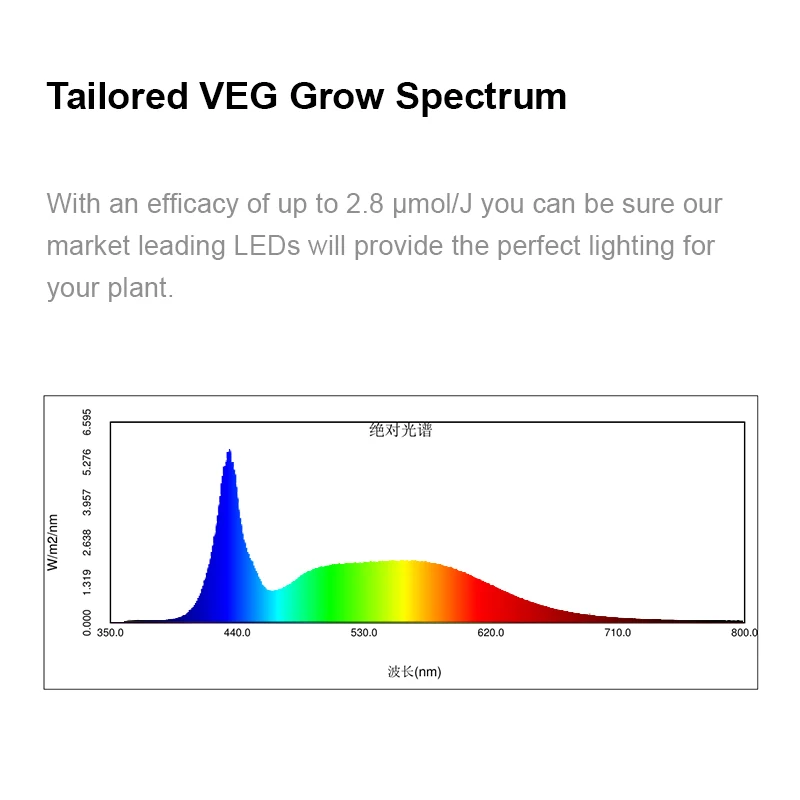 Tailored VEG Grow Spectrum

With an efficacy of up to 2.8 µmol/J you can be sure our market leading LEDs will provide the perfect lighting for your plant.

绝对光谱

W/m2/nm

6.595
5.276
3.957
2.638
1.319
0.000

350.0 440.0 530.0 620.0 710.0 800.0

波长(nm)